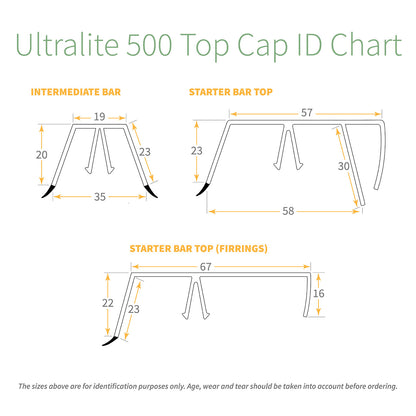 Ultralite 500 Top Cap ID Chart

INTERMEDIATE BAR

19
20
23
35

STARTER BAR TOP

57
23
30
58

STARTER BAR TOP (FIRRINGS)

67
22
23
16

The sizes above are for identification purposes only. Age, wear and tear should be taken into account before ordering.